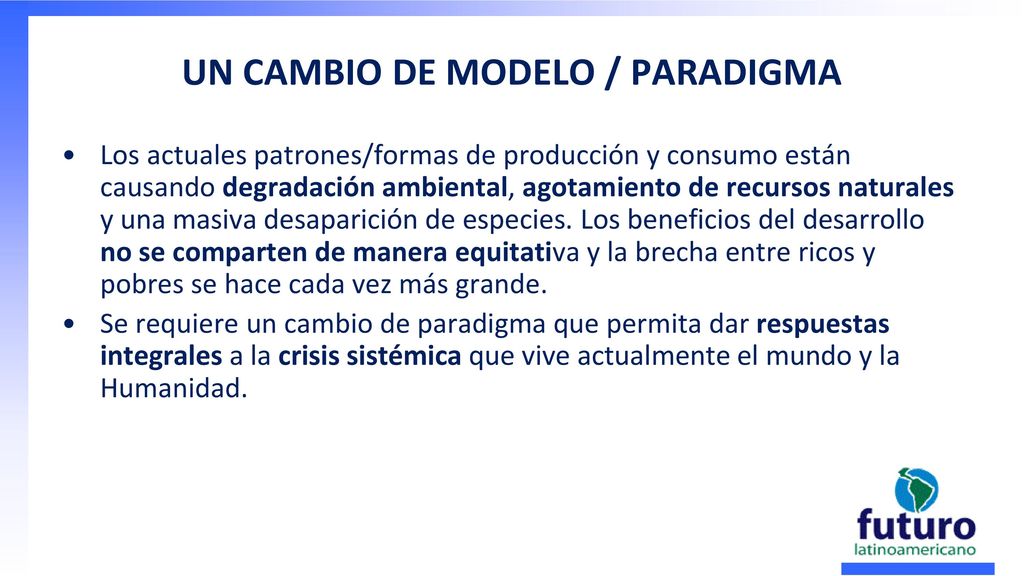 UN CAMBIO DE MODELO / PARADIGMA

• Los actuales patrones/formas de producción y consumo están causando degradación ambiental, agotamiento de recursos naturales y una masiva desaparición de especies. Los beneficios del desarrollo no se comparten de manera equitativa y la brecha entre ricos y pobres se hace cada vez más grande.

• Se requiere un cambio de paradigma que permita dar respuestas integrales a la crisis sistémica que vive actualmente el mundo y la Humanidad.

futuro
latinoamericano